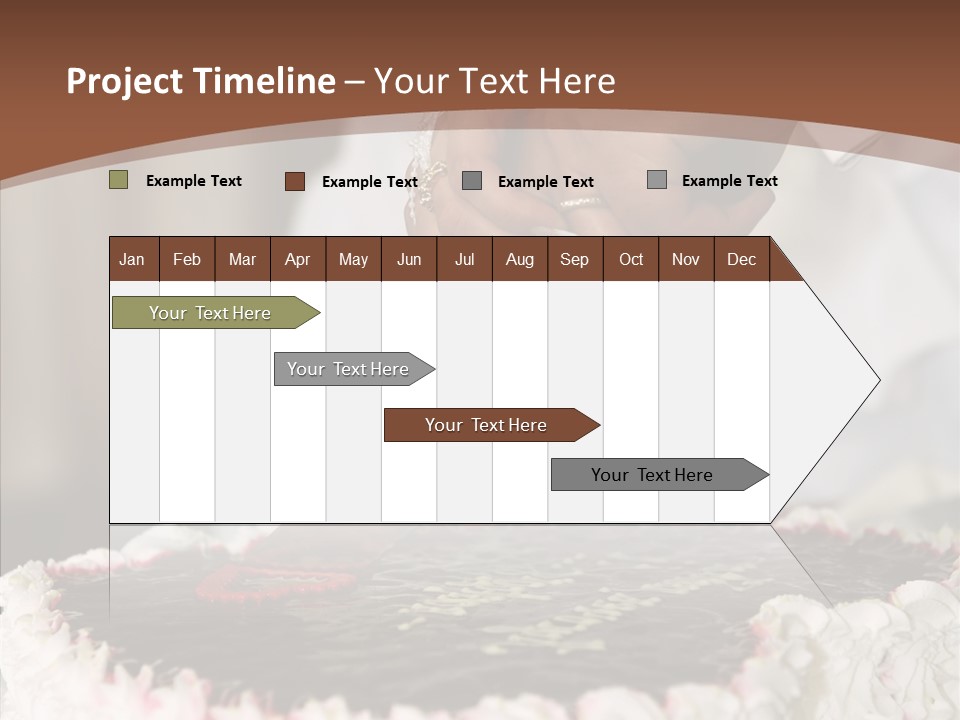 Project Timeline – Your Text Here

Example Text
Example Text
Example Text
Example Text

| Jan | Feb | Mar | Apr | May | Jun | Jul | Aug | Sep | Oct | Nov | Dec |
|---|---|---|---|---|---|---|---|---|---|---|---|

Your Text Here

Your Text Here

Your Text Here

Your Text Here